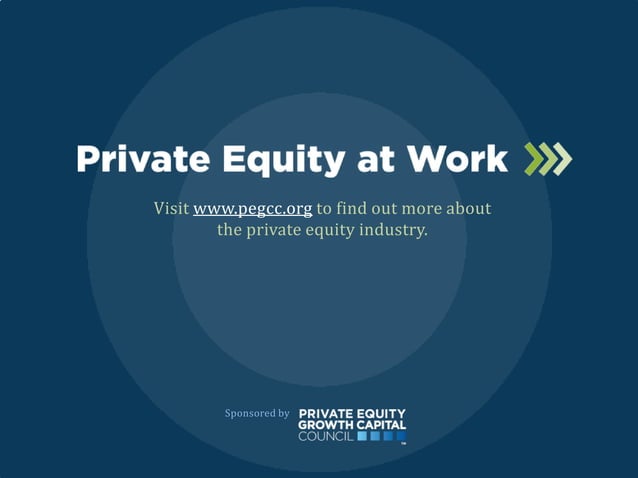 Private Equity at Work

Visit www.pegcc.org to find out more about the private equity industry.

Sponsored by PRIVATE EQUITY GROWTH CAPITAL COUNCIL ™